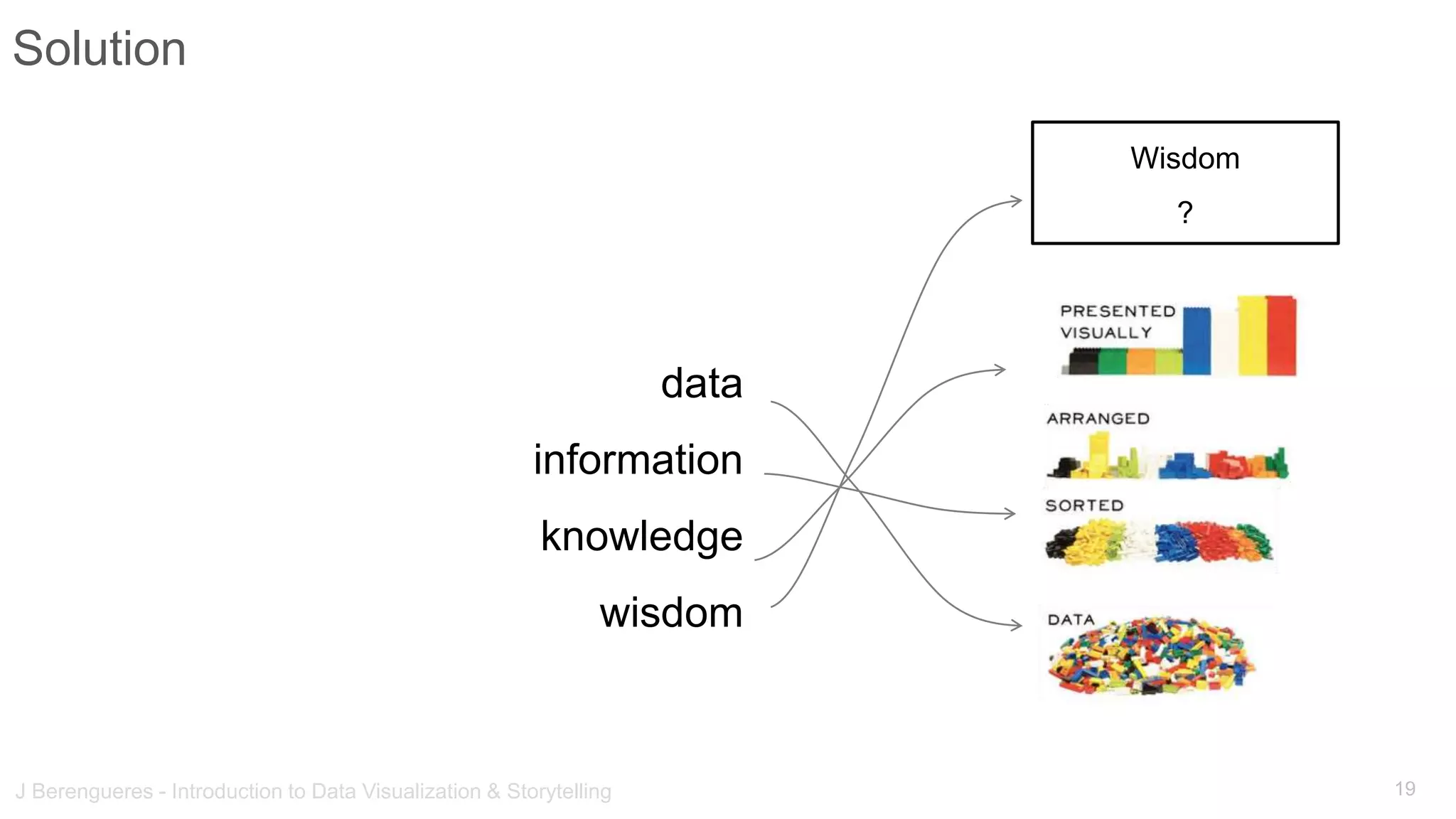 Solution

data

information

knowledge

wisdom

Wisdom

?

PRESENTED VISUALLY

ARRANGED

SORTED

DATA

J Berengueres - Introduction to Data Visualization & Storytelling

19